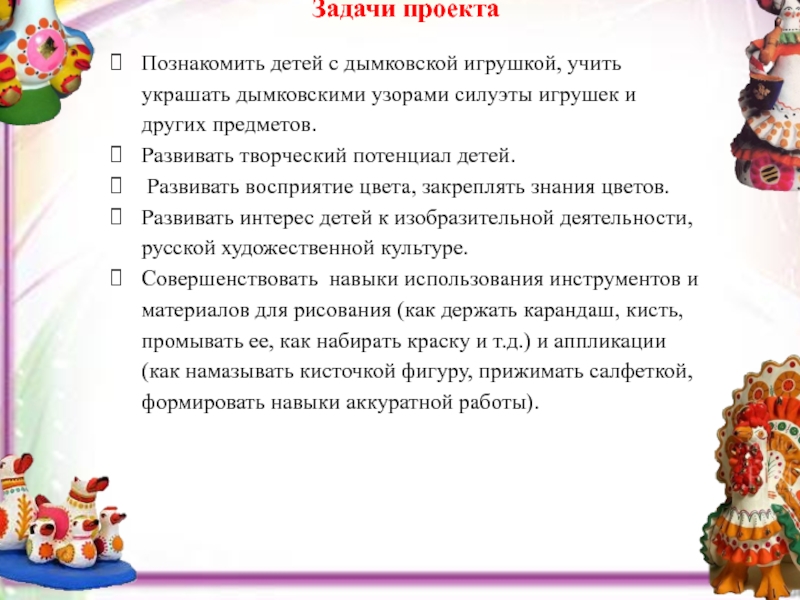 Задачи проекта

Познакомить детей с дымковской игрушкой, учить украшать дымковскими узорами силуэты игрушек и других предметов.

Развивать творческий потенциал детей.

Развивать восприятие цвета, закреплять знания цветов.

Развивать интерес детей к изобразительной деятельности, русской художественной культуре.

Совершенствовать навыки использования инструментов и материалов для рисования (как держать карандаш, кисть, промывать ее, как набирать краску и т.д.) и аппликации (как намазывать кисточкой фигуру, прижимать салфеткой, формировать навыки аккуратной работы).